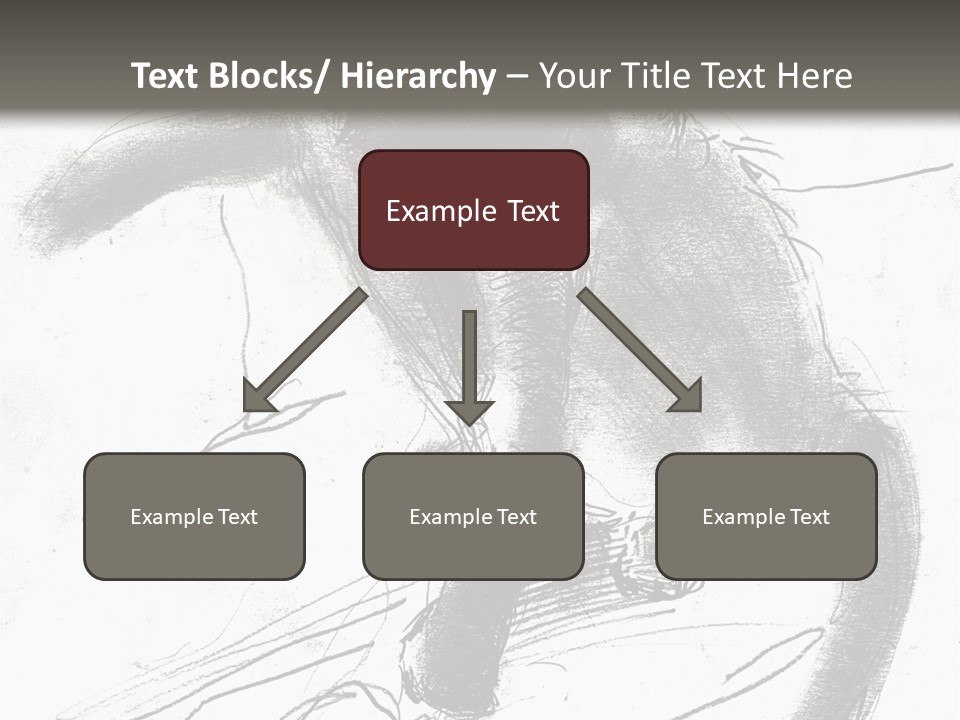 Text Blocks/ Hierarchy – Your Title Text Here

Example Text

Example Text

Example Text

Example Text